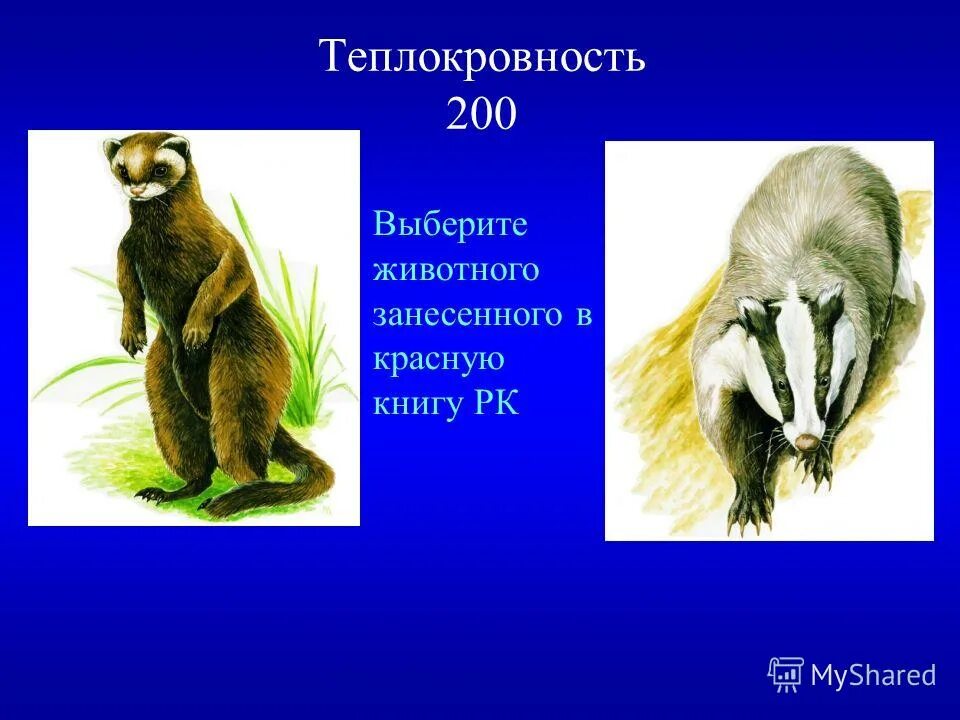 Теплокровность
200

Выберите животного занесенного в красную книгу РК

MyShared